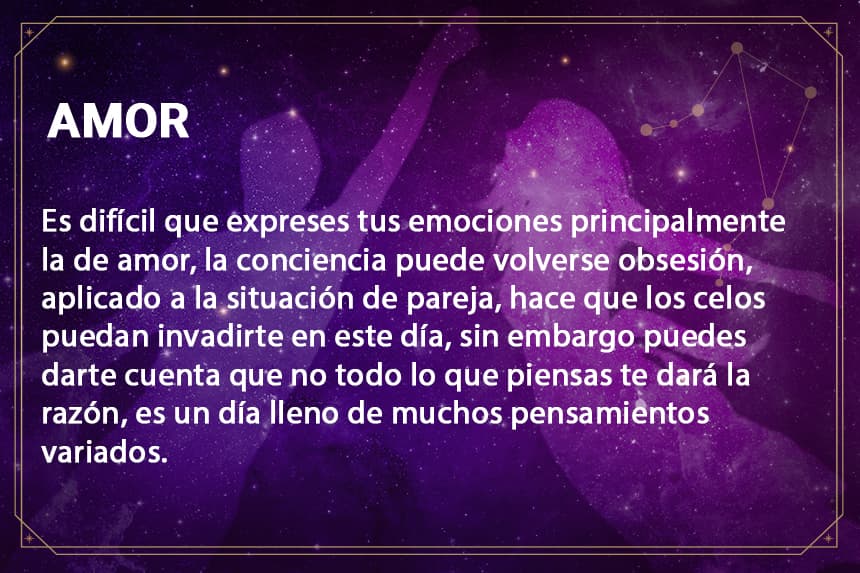 AMOR

Es difícil que expreses tus emociones principalmente la de amor, la conciencia puede volverse obsesión, aplicado a la situación de pareja, hace que los celos puedan invadirte en este día, sin embargo puedes darte cuenta que no todo lo que piensas te dará la razón, es un día lleno de muchos pensamientos variados.